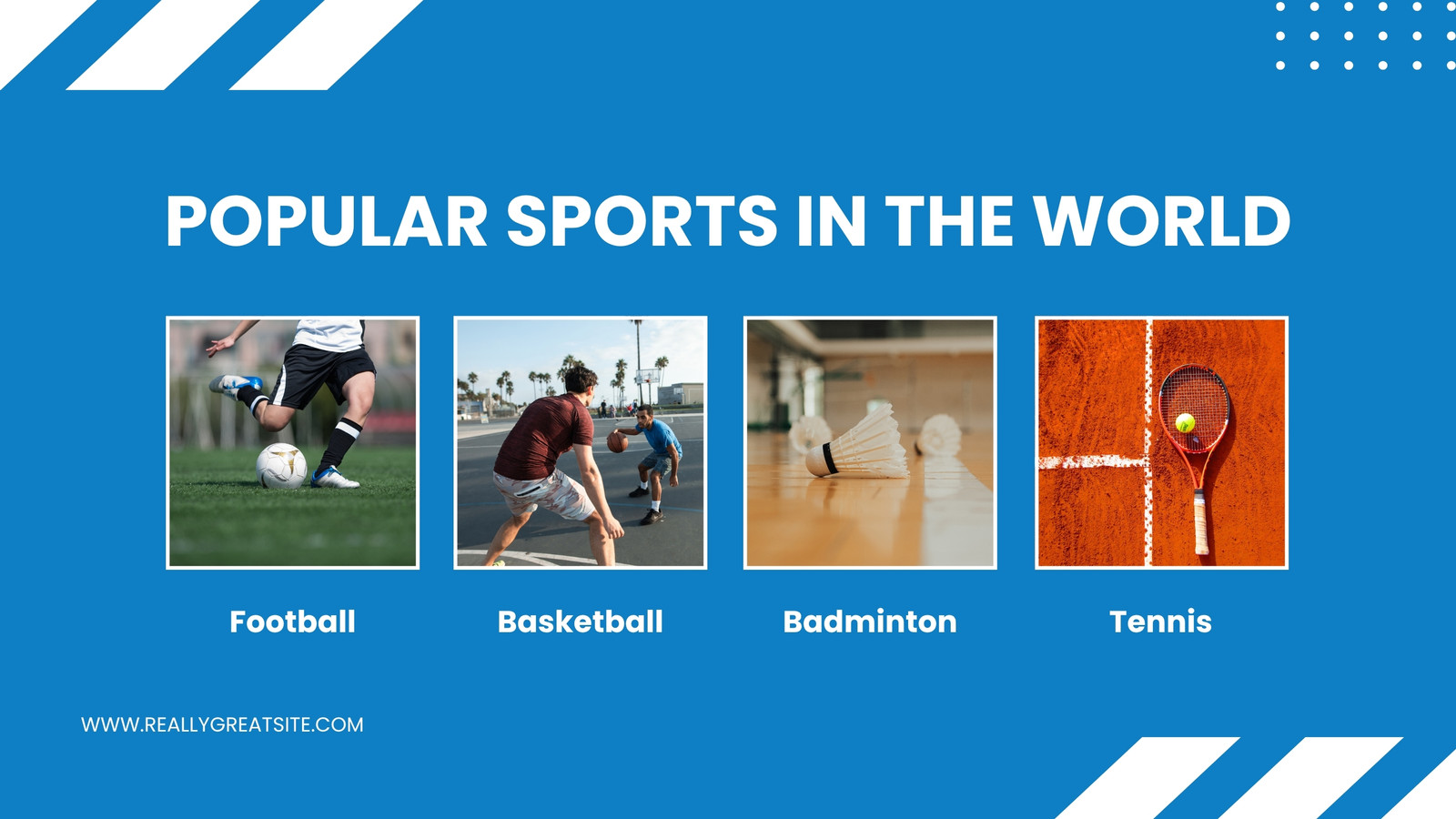 POPULAR SPORTS IN THE WORLD

Football

Basketball

Badminton

Tennis

WWW.REALLYGREATSITE.COM